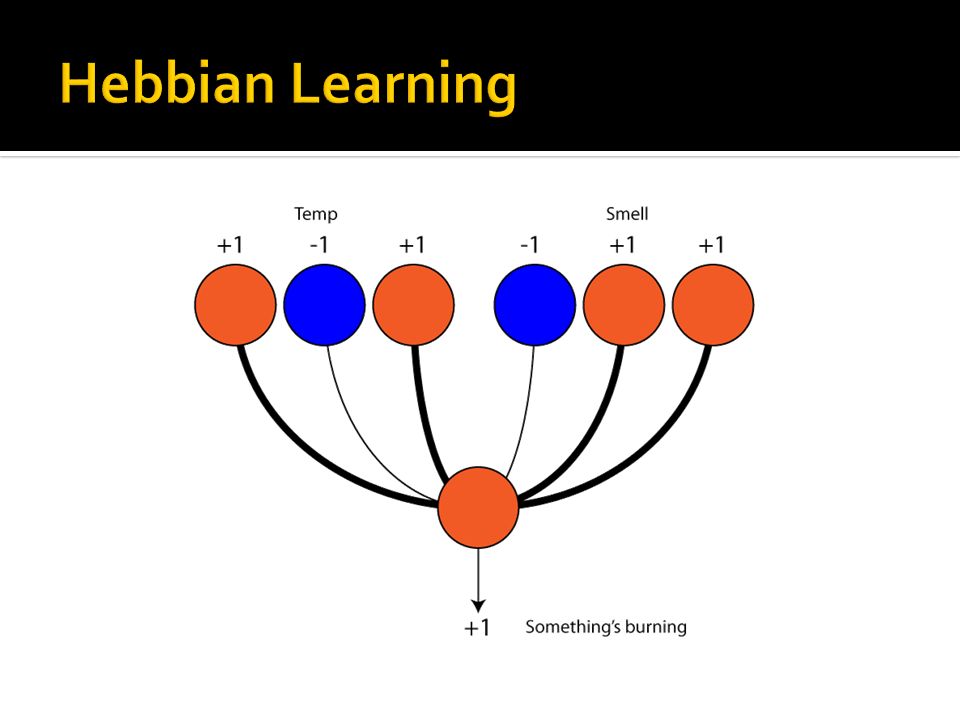 Hebbian Learning

Temp

Smell

+1 -1 +1 -1 +1 +1

+1 Something's burning